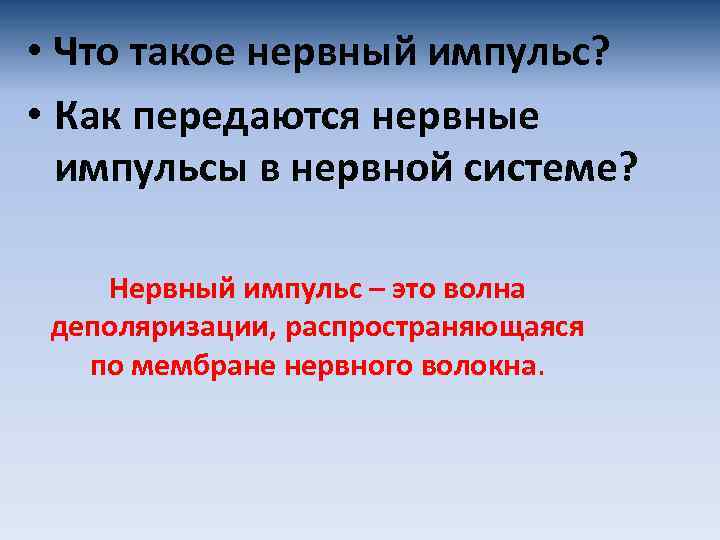 • Что такое нервный импульс?
• Как передаются нервные импульсы в нервной системе?

Нервный импульс – это волна деполяризации, распространяющаяся по мембране нервного волокна.